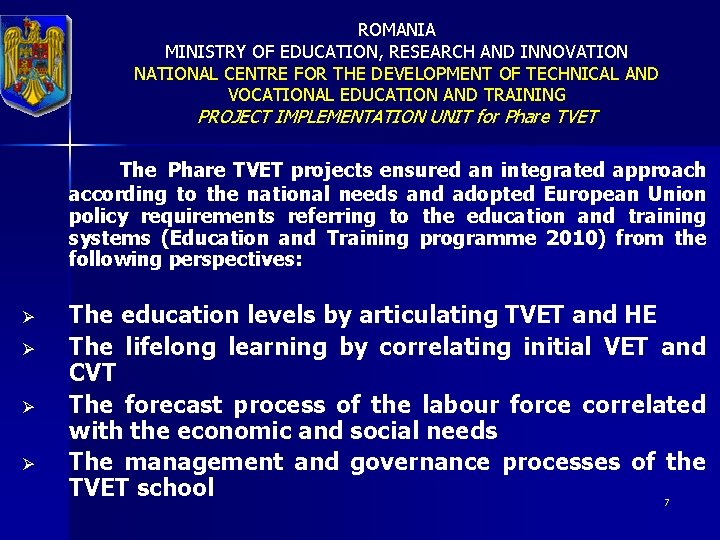 ROMANIA
MINISTRY OF EDUCATION, RESEARCH AND INNOVATION
NATIONAL CENTRE FOR THE DEVELOPMENT OF TECHNICAL AND VOCATIONAL EDUCATION AND TRAINING
PROJECT IMPLEMENTATION UNIT for Phare TVET

The Phare TVET projects ensured an integrated approach according to the national needs and adopted European Union policy requirements referring to the education and training systems (Education and Training programme 2010) from the following perspectives:

➢ The education levels by articulating TVET and HE
➢ The lifelong learning by correlating initial VET and CVT
➢ The forecast process of the labour force correlated with the economic and social needs
➢ The management and governance processes of the TVET school

7